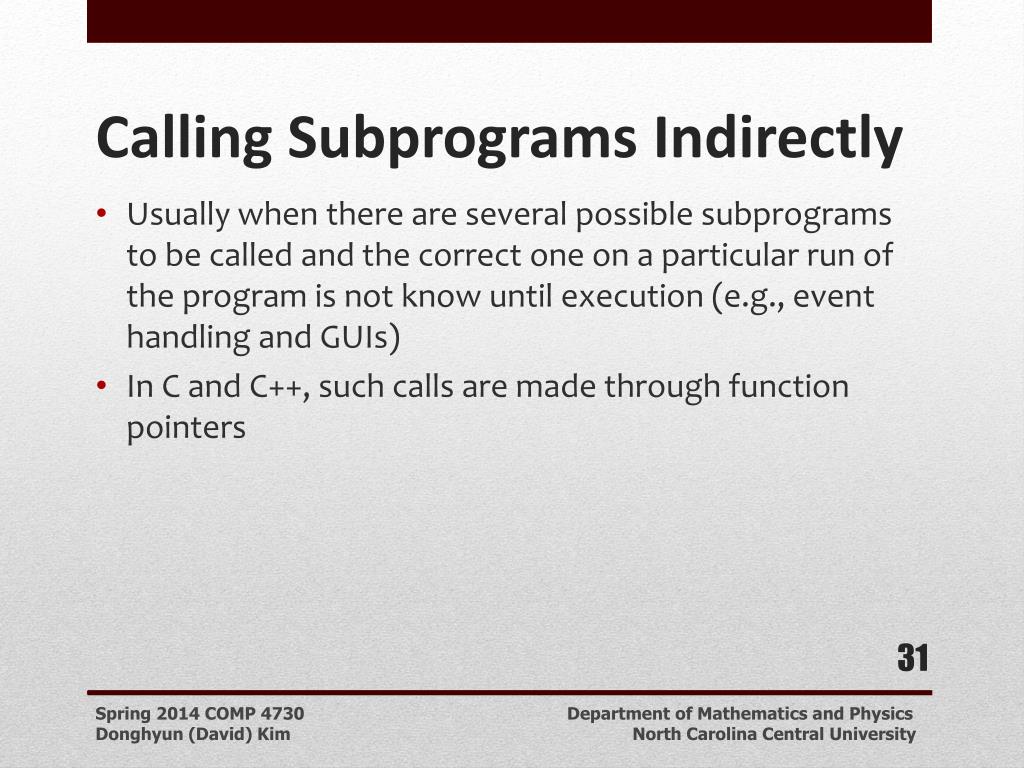 Calling Subprograms Indirectly

• Usually when there are several possible subprograms to be called and the correct one on a particular run of the program is not know until execution (e.g., event handling and GUIs)

• In C and C++, such calls are made through function pointers

31

Spring 2014 COMP 4730
Donghyun (David) Kim

Department of Mathematics and Physics
North Carolina Central University